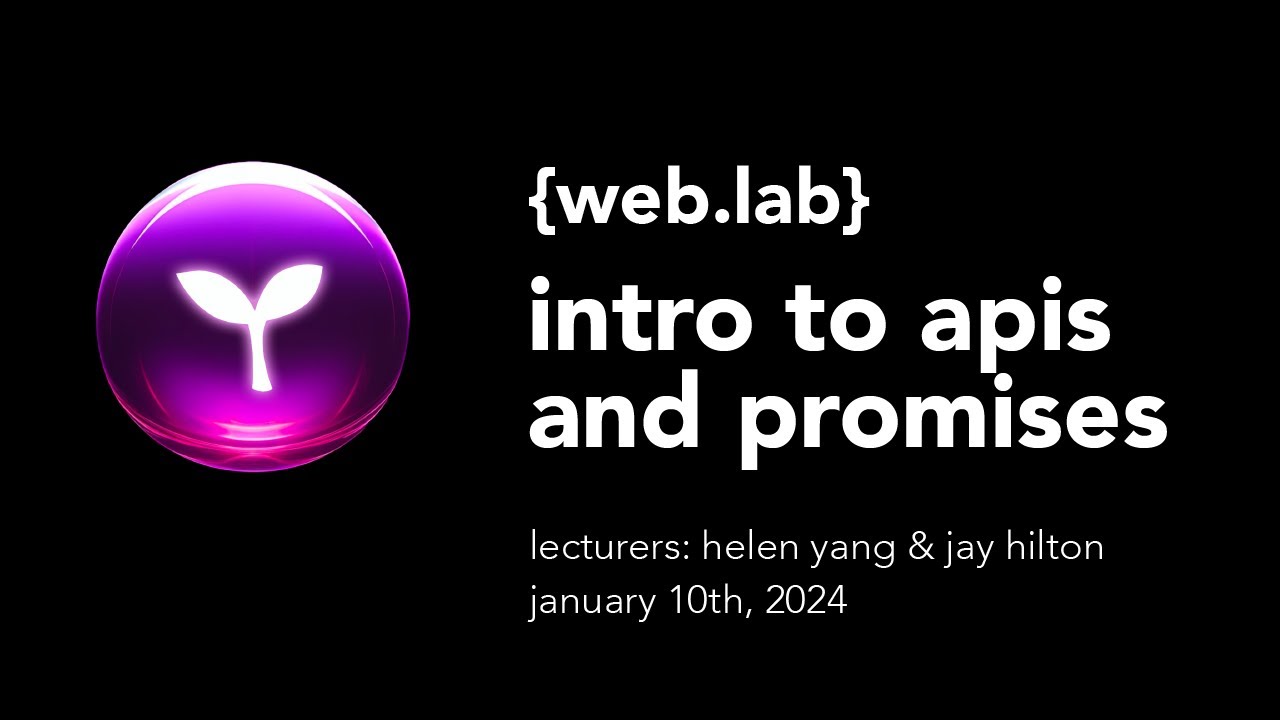 {web.lab}

intro to apis and promises

lecturers: helen yang & jay hilton
january 10th, 2024